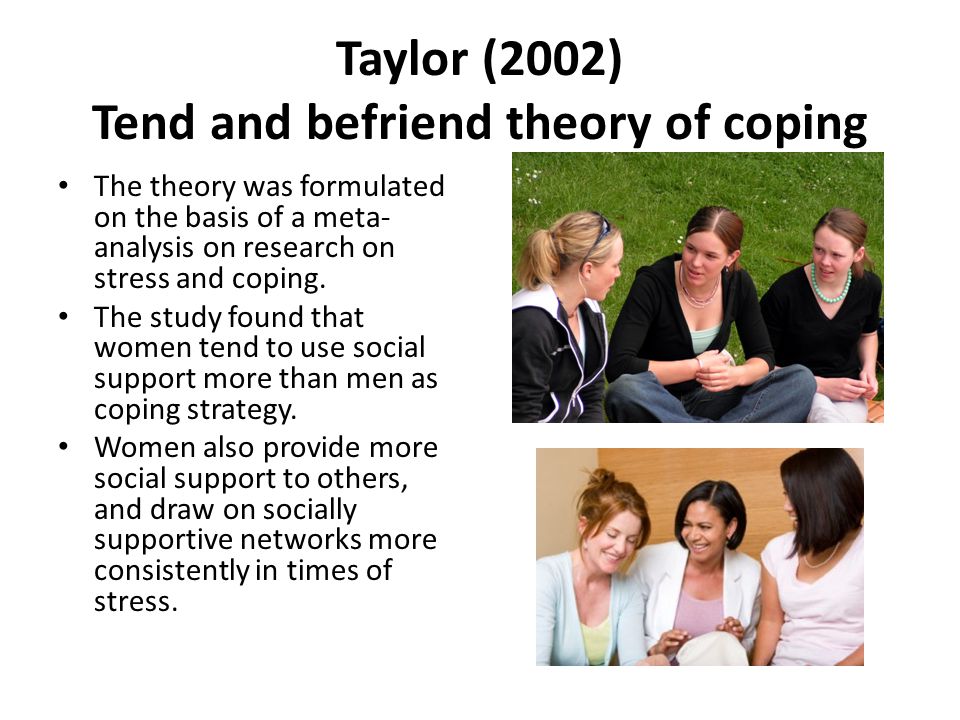 Taylor (2002)
Tend and befriend theory of coping

• The theory was formulated on the basis of a meta-analysis on research on stress and coping.
• The study found that women tend to use social support more than men as coping strategy.
• Women also provide more social support to others, and draw on socially supportive networks more consistently in times of stress.